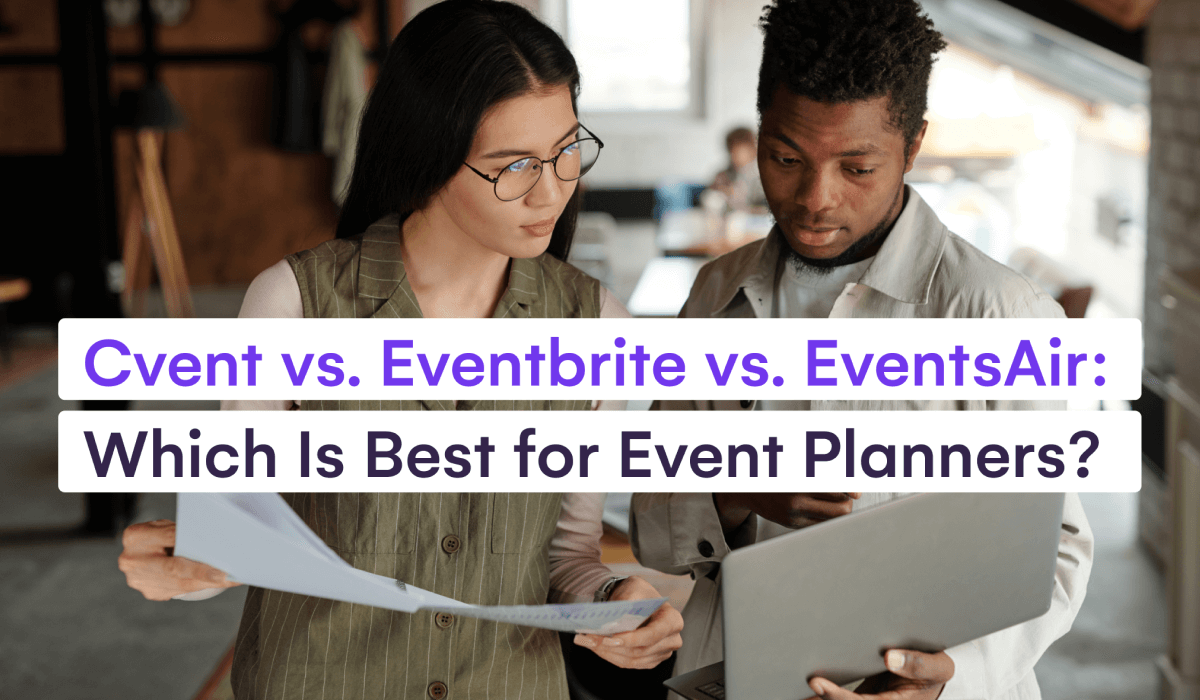 Cvent vs. Eventbrite vs. EventsAir:
Which Is Best for Event Planners?